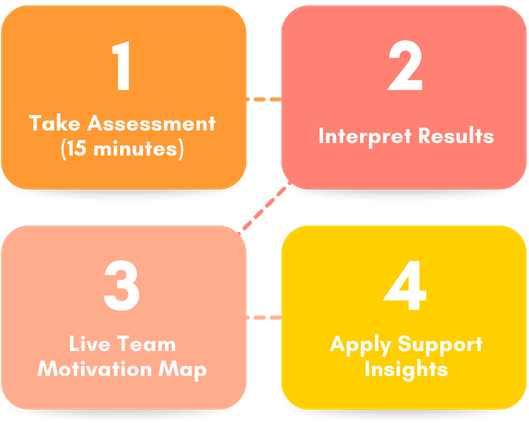 1
Take Assessment (15 minutes)

2
Interpret Results

3
Live Team Motivation Map

4
Apply Support Insights